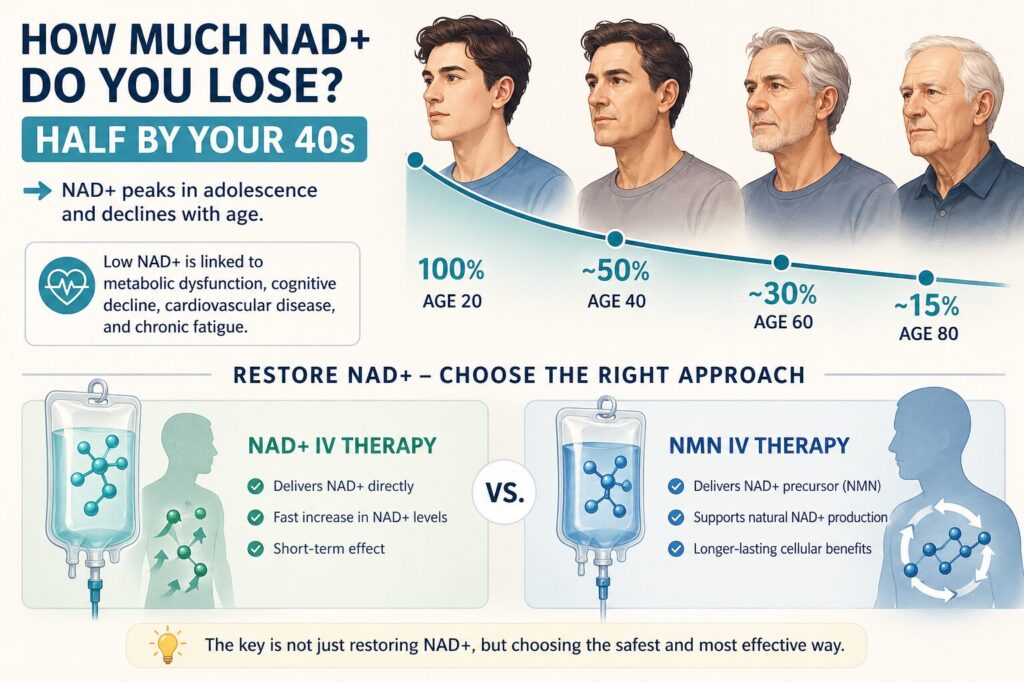 HOW MUCH NAD+ DO YOU LOSE?

HALF BY YOUR 40s

NAD+ peaks in adolescence and declines with age.

Low NAD+ is linked to metabolic dysfunction, cognitive decline, cardiovascular disease, and chronic fatigue.

100%
AGE 20

~50%
AGE 40

~30%
AGE 60

~15%
AGE 80

RESTORE NAD+ – CHOOSE THE RIGHT APPROACH

NAD+ IV THERAPY
Delivers NAD+ directly
Fast increase in NAD+ levels
Short-term effect

VS.

NMN IV THERAPY
Delivers NAD+ precursor (NMN)
Supports natural NAD+ production
Longer-lasting cellular benefits

The key is not just restoring NAD+, but choosing the safest and most effective way.